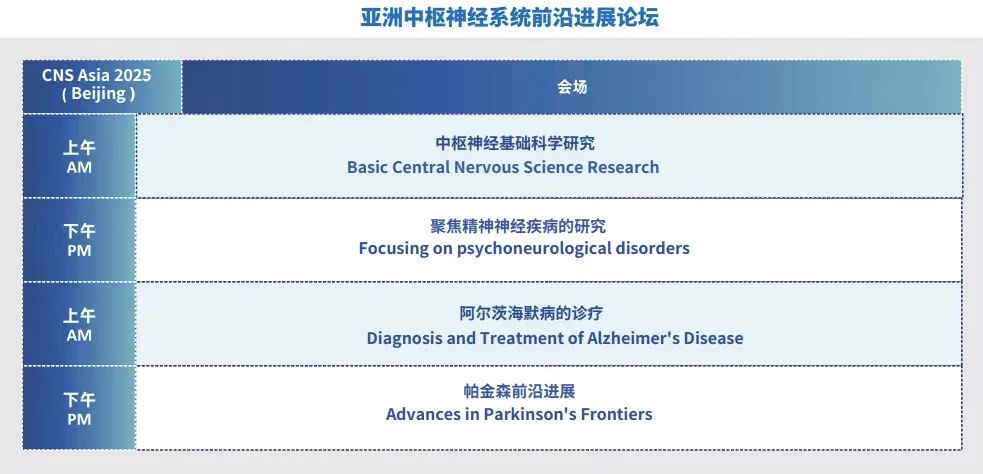 亚洲中枢神经系统前沿进展论坛

| CNS Asia 2025 ( Beijing ) | 会场 |
|---|---|
| 上午 AM | 中枢神经基础科学研究 Basic Central Nervous Science Research |
| 下午 PM | 聚焦精神神经疾病的研究 Focusing on psychoneurological disorders |
| 上午 AM | 阿尔茨海默病的诊疗 Diagnosis and Treatment of Alzheimer's Disease |
| 下午 PM | 帕金森前沿进展 Advances in Parkinson's Frontiers |